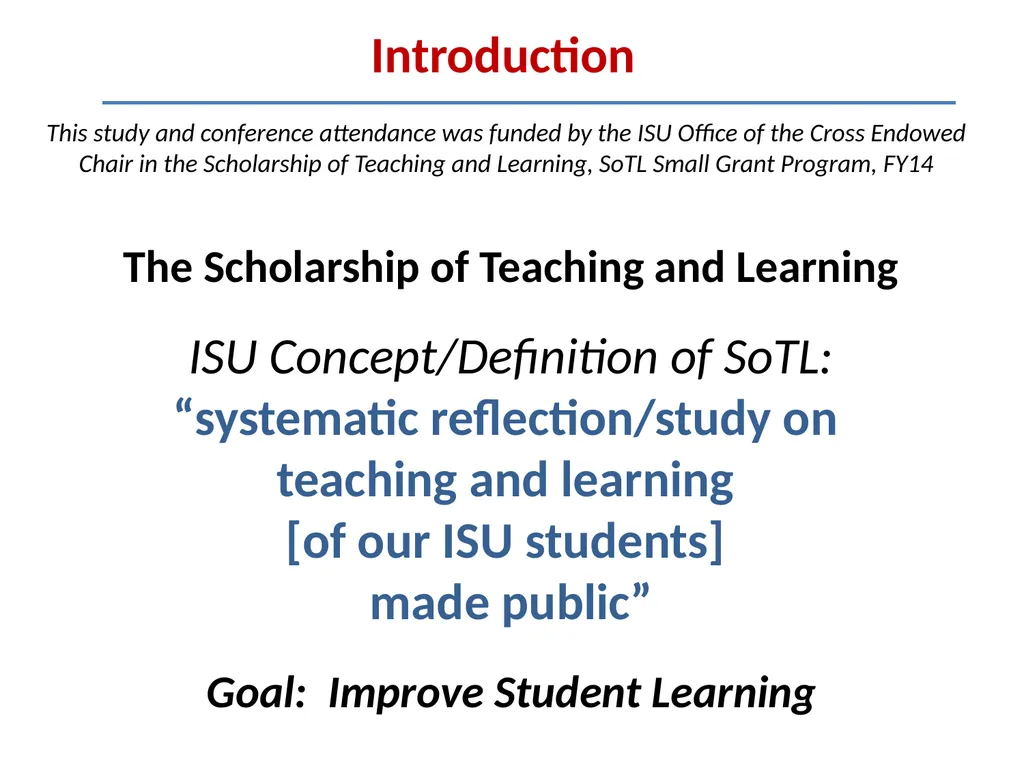 Introduction

This study and conference attendance was funded by the ISU Office of the Cross Endowed Chair in the Scholarship of Teaching and Learning, SoTL Small Grant Program, FY14

The Scholarship of Teaching and Learning

ISU Concept/Definition of SoTL:
“systematic reflection/study on teaching and learning [of our ISU students] made public”

Goal: Improve Student Learning